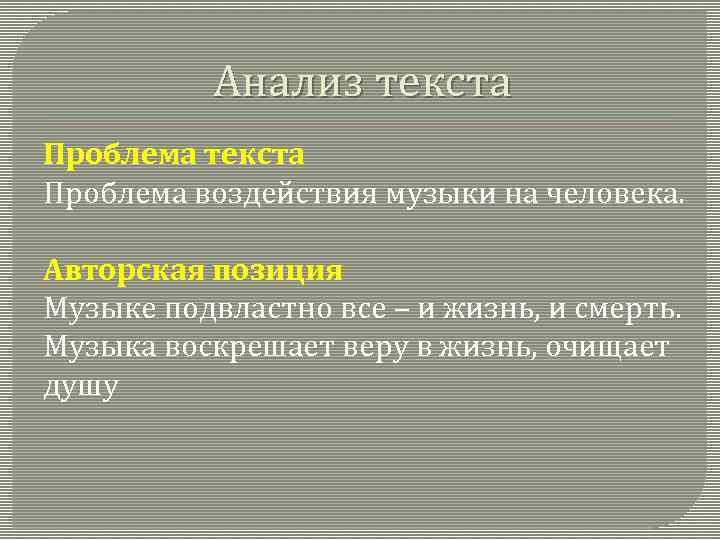 Анализ текста

Проблема текста
Проблема воздействия музыки на человека.

Авторская позиция
Музыке подвластно все – и жизнь, и смерть. Музыка воскрешает веру в жизнь, очищает душу